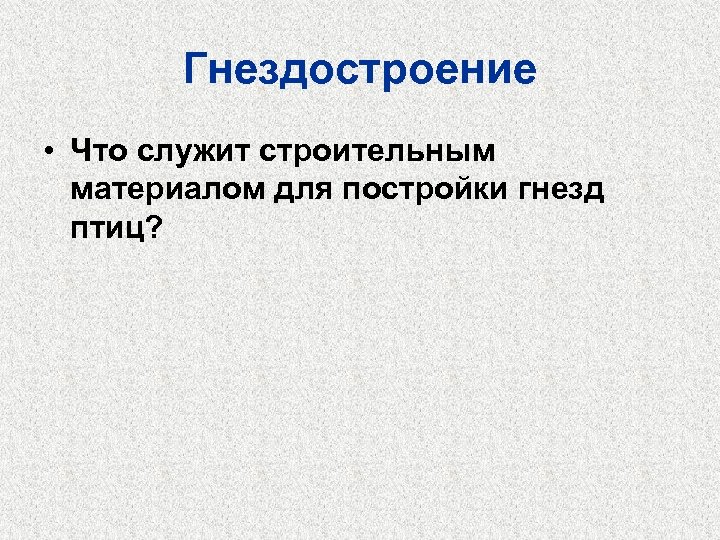 Гнездостроение

• Что служит строительным материалом для постройки гнезд птиц?